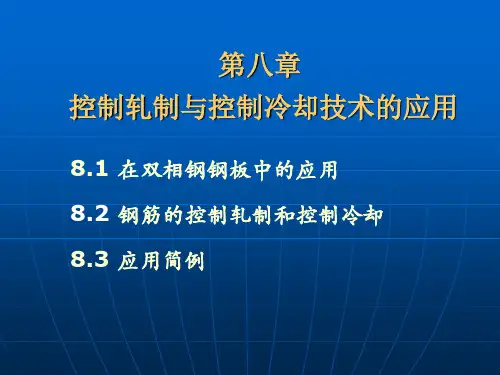 第八章
控制轧制与控制冷却技术的应用

8.1 在双相钢钢板中的应用

8.2 钢筋的控制轧制和控制冷却

8.3 应用简例